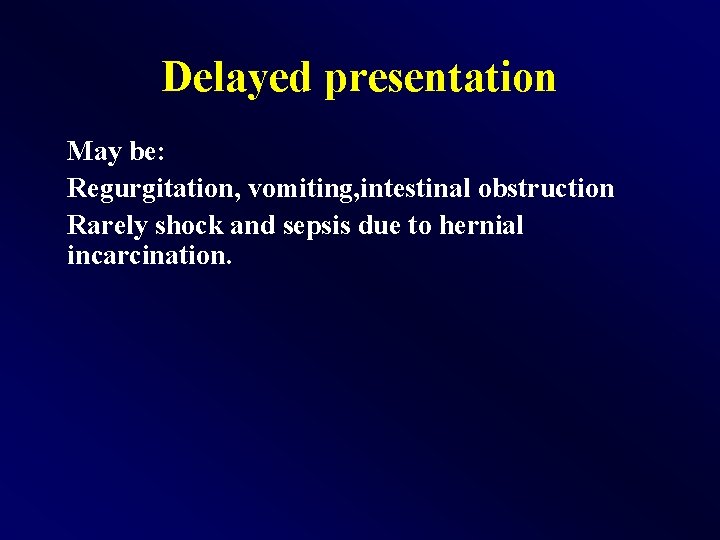 Delayed presentation

May be:

Regurgitation, vomiting,intestinal obstruction

Rarely shock and sepsis due to hernial incarcination.